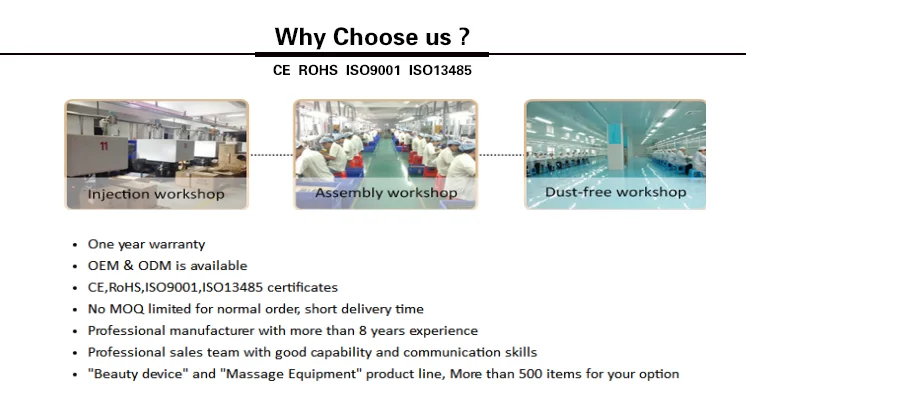 Why Choose us ?

CE ROHS ISO9001 ISO13485

11

Injection workshop

Assembly workshop

Dust-free workshop

• One year warranty
• OEM & ODM is available
• CE,RoHS,ISO9001,ISO13485 certificates
• No MOQ limited for normal order, short delivery time
• Professional manufacturer with more than 8 years experience
• Professional sales team with good capability and communication skills
• "Beauty device" and "Massage Equipment" product line, More than 500 items for your option